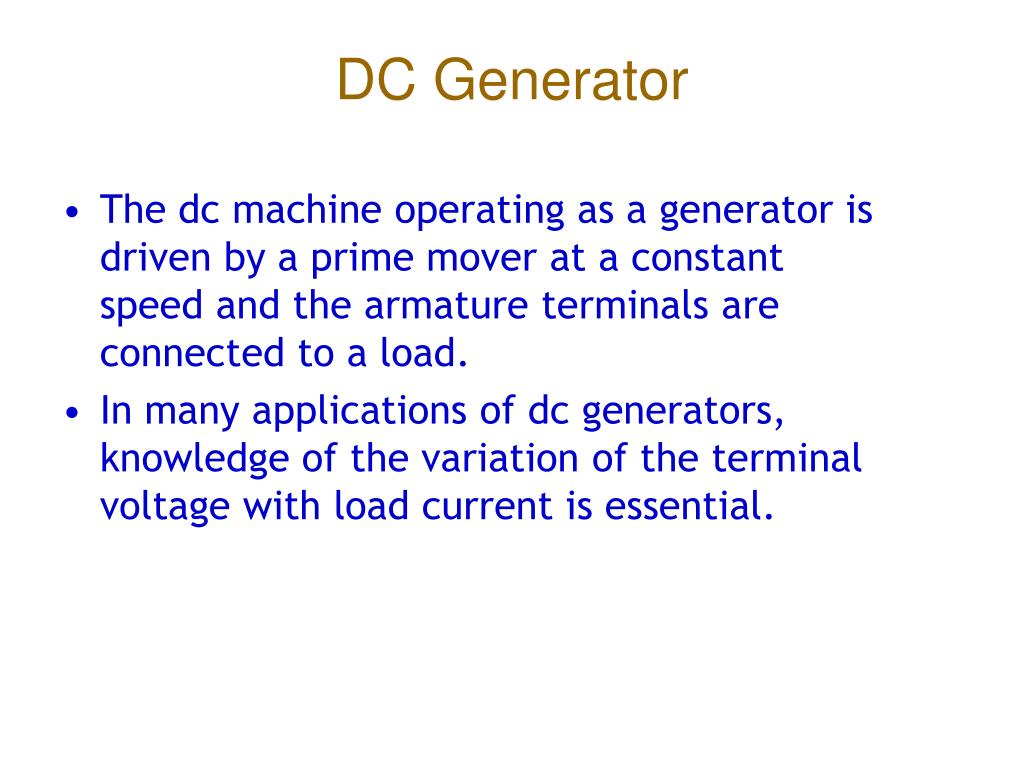 DC Generator

• The dc machine operating as a generator is driven by a prime mover at a constant speed and the armature terminals are connected to a load.

• In many applications of dc generators, knowledge of the variation of the terminal voltage with load current is essential.